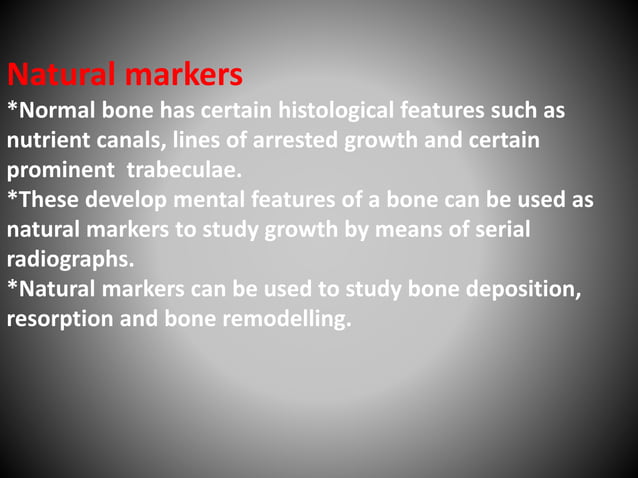 Natural markers
*Normal bone has certain histological features such as nutrient canals, lines of arrested growth and certain prominent trabeculae.
*These develop mental features of a bone can be used as natural markers to study growth by means of serial radiographs.
*Natural markers can be used to study bone deposition, resorption and bone remodelling.